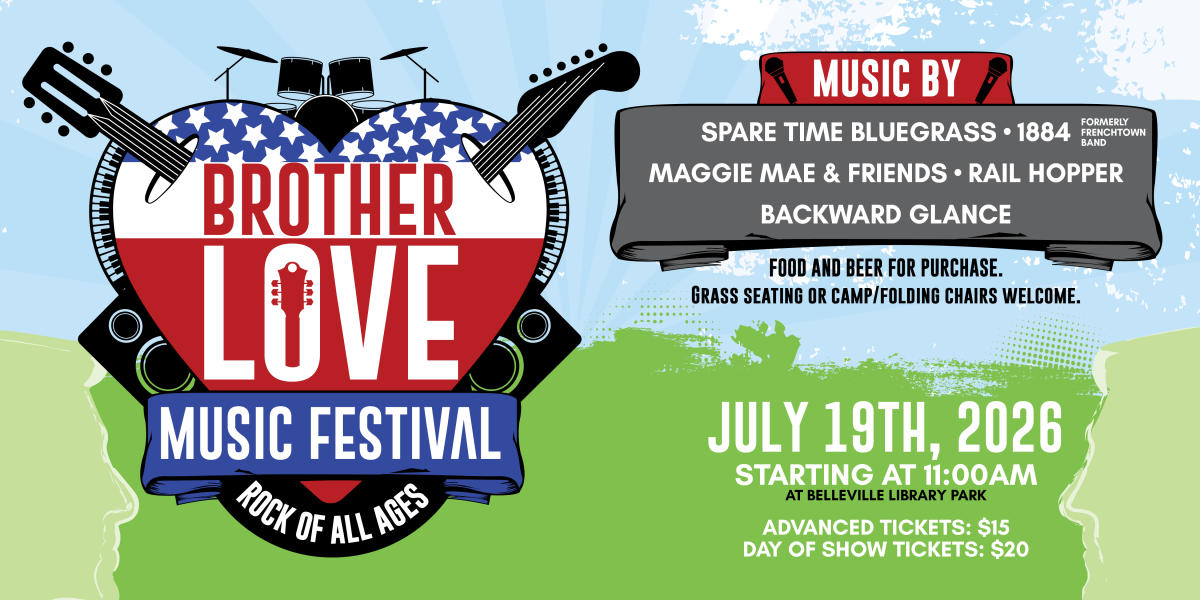 BROTHER
LOVE
MUSIC FESTIVAL
ROCK OF ALL AGES

MUSIC BY

SPARE TIME BLUEGRASS • 1884 FORMERLY FRENCHTOWN BAND
MAGGIE MAE & FRIENDS • RAIL HOPPER
BACKWARD GLANCE

FOOD AND BEER FOR PURCHASE.
GRASS SEATING OR CAMP/FOLDING CHAIRS WELCOME.

JULY 19TH, 2026
STARTING AT 11:00AM
AT BELLEVILLE LIBRARY PARK

ADVANCED TICKETS: $15
DAY OF SHOW TICKETS: $20